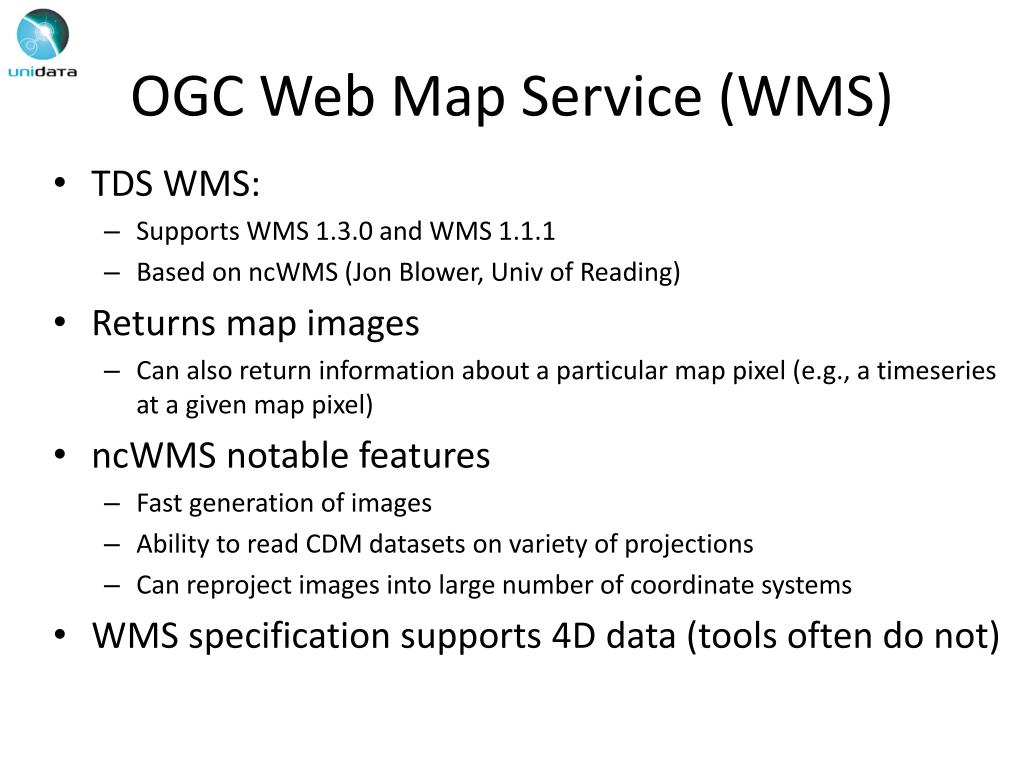 unidata

OGC Web Map Service (WMS)

• TDS WMS:
– Supports WMS 1.3.0 and WMS 1.1.1
– Based on ncWMS (Jon Blower, Univ of Reading)
• Returns map images
– Can also return information about a particular map pixel (e.g., a timeseries at a given map pixel)
• ncWMS notable features
– Fast generation of images
– Ability to read CDM datasets on variety of projections
– Can reproject images into large number of coordinate systems
• WMS specification supports 4D data (tools often do not)